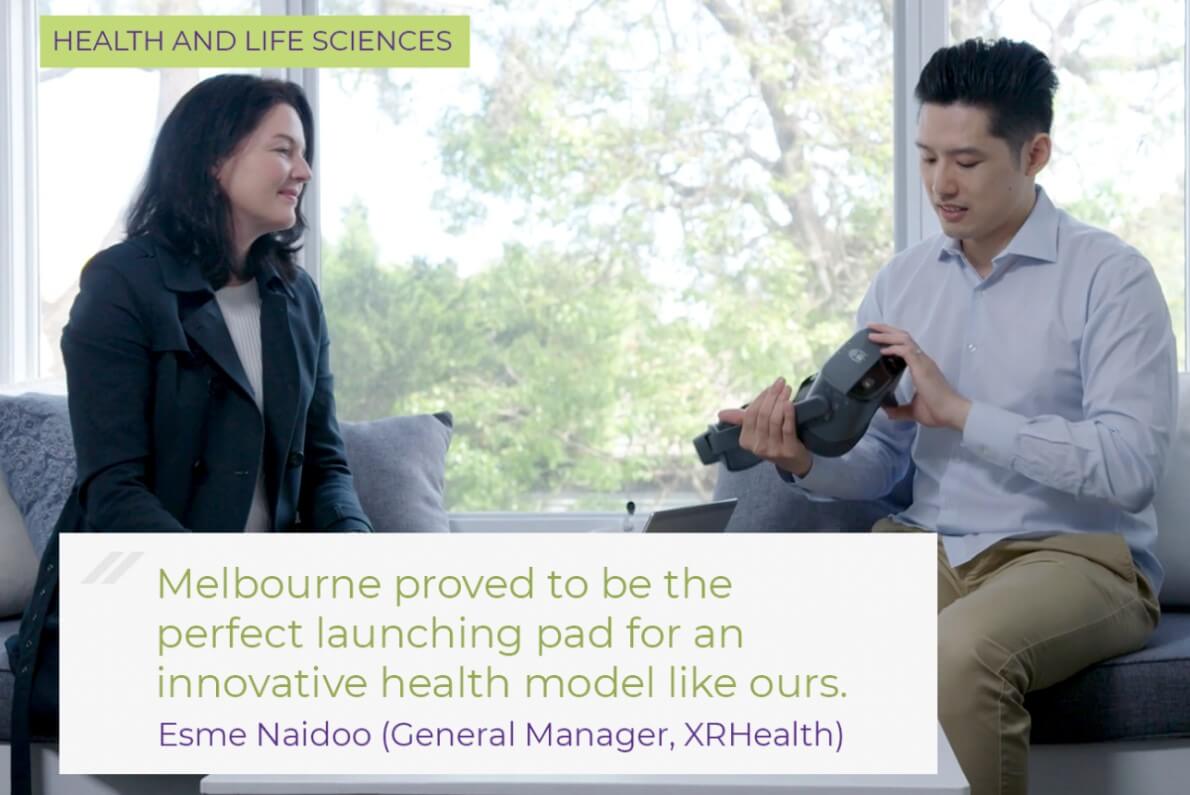 HEALTH AND LIFE SCIENCES

Melbourne proved to be the perfect launching pad for an innovative health model like ours.

Esme Naidoo (General Manager, XRHealth)